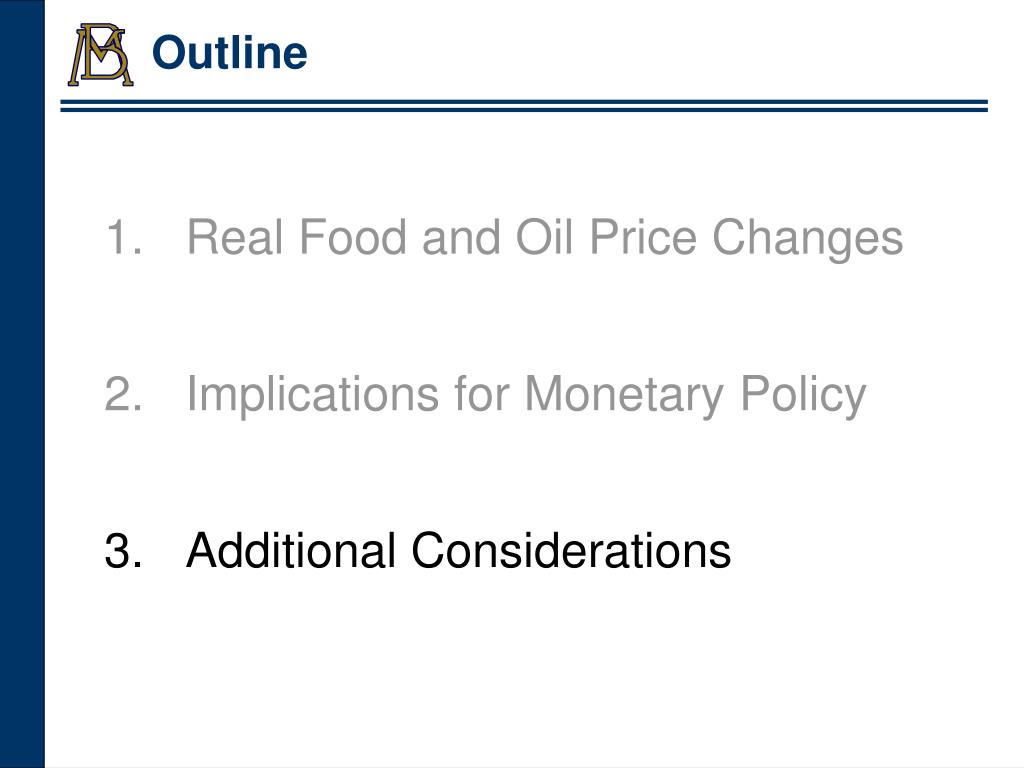 Outline

1. Real Food and Oil Price Changes

2. Implications for Monetary Policy

3. Additional Considerations